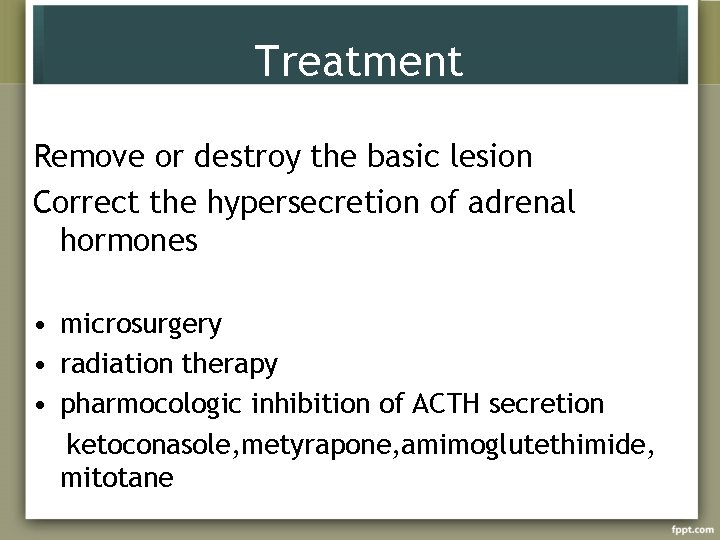 Treatment

Remove or destroy the basic lesion

Correct the hypersecretion of adrenal hormones

• microsurgery
• radiation therapy
• pharmocologic inhibition of ACTH secretion
ketoconasole,metyrapone,amimoglutethimide, mitotane

fppt.com